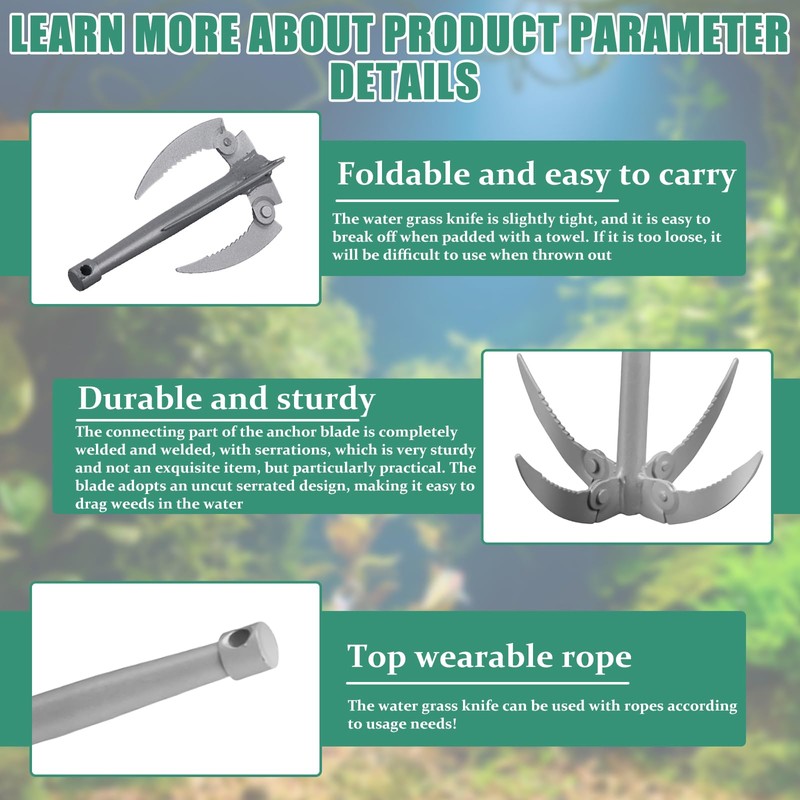 LEARN MORE ABOUT PRODUCT PARAMETER DETAILS

Foldable and easy to carry

The water grass knife is slightly tight, and it is easy to break off when padded with a towel. If it is too loose, it will be difficult to use when thrown out

Durable and sturdy

The connecting part of the anchor blade is completely welded and welded, with serrations, which is very sturdy and not an exquisite item, but particularly practical. The blade adopts an uncut serrated design, making it easy to drag weeds in the water

Top wearable rope

The water grass knife can be used with ropes according to usage needs!